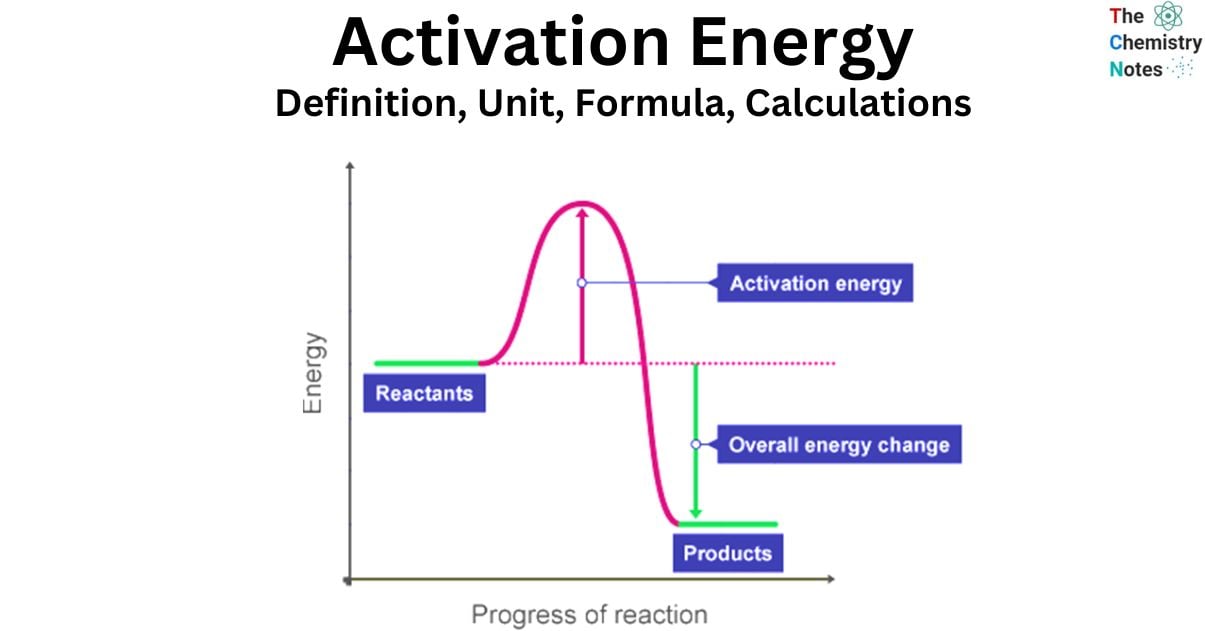 Activation Energy
Definition, Unit, Formula, Calculations

The Chemistry Notes

Energy

Activation energy

Reactants

Overall energy change

Products

Progress of reaction